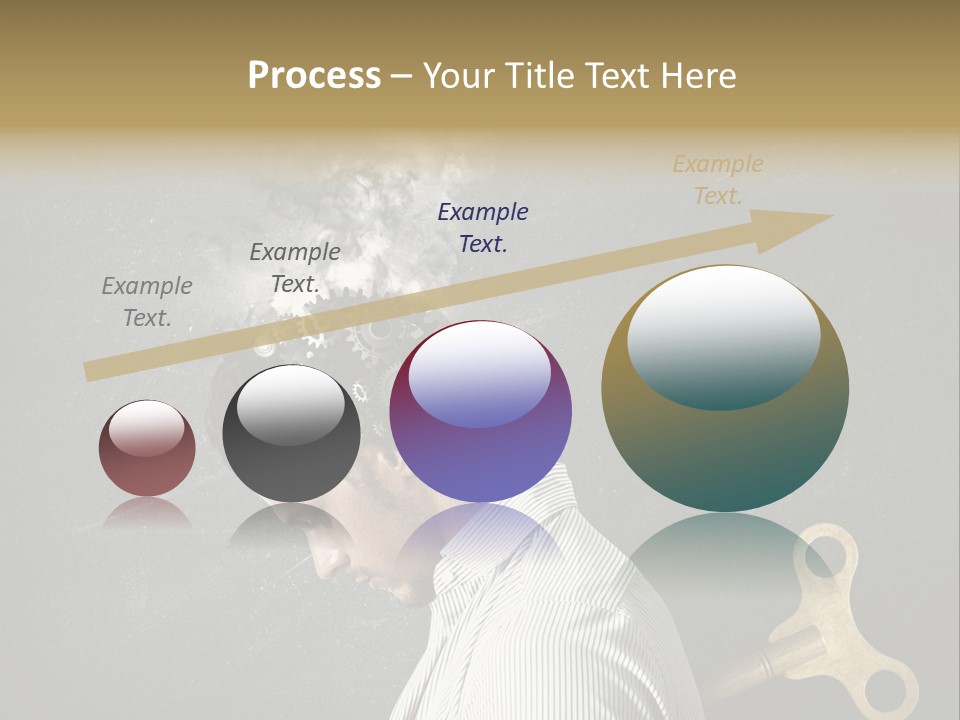 Process – Your Title Text Here

Example Text.

Example Text.

Example Text.

Example Text.